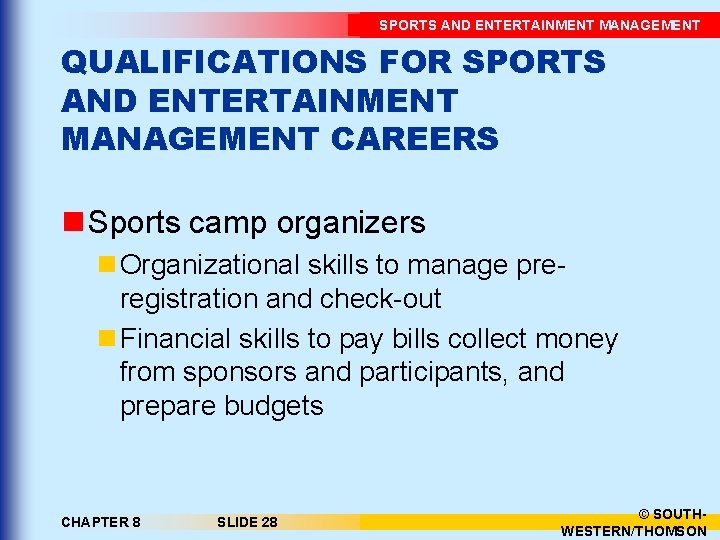 SPORTS AND ENTERTAINMENT MANAGEMENT

QUALIFICATIONS FOR SPORTS AND ENTERTAINMENT MANAGEMENT CAREERS

Sports camp organizers

Organizational skills to manage pre-registration and check-out

Financial skills to pay bills collect money from sponsors and participants, and prepare budgets

CHAPTER 8

SLIDE 28

© SOUTH-WESTERN/THOMSON